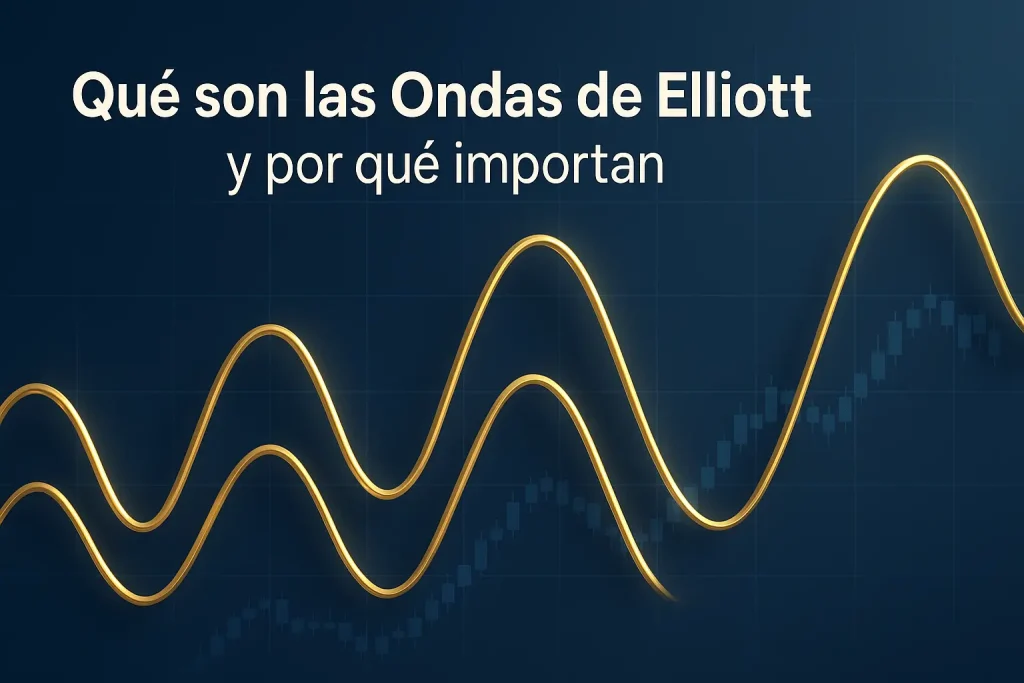 Qué son las Ondas de Elliott
y por qué importan